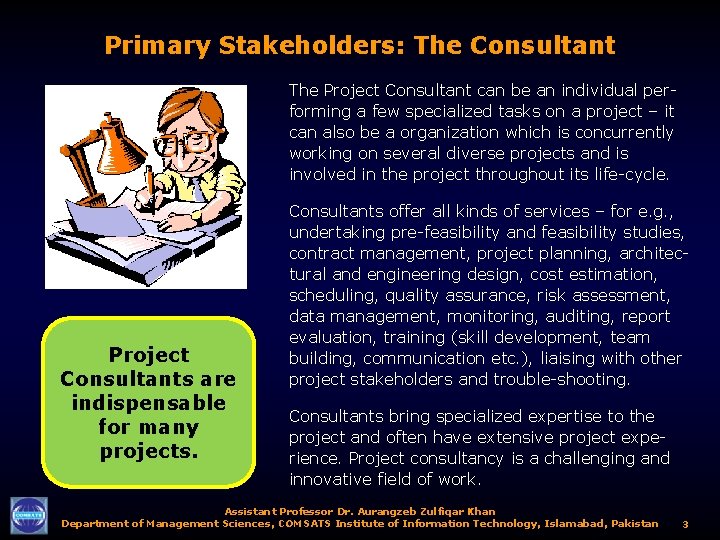 Primary Stakeholders: The Consultant

The Project Consultant can be an individual performing a few specialized tasks on a project – it can also be a organization which is concurrently working on several diverse projects and is involved in the project throughout its life-cycle.

Consultants offer all kinds of services – for e.g., undertaking pre-feasibility and feasibility studies, contract management, project planning, architectural and engineering design, cost estimation, scheduling, quality assurance, risk assessment, data management, monitoring, auditing, report evaluation, training (skill development, team building, communication etc.), liaising with other project stakeholders and trouble-shooting.

Consultants bring specialized expertise to the project and often have extensive project experience. Project consultancy is a challenging and innovative field of work.

Project Consultants are indispensable for many projects.

COMSATS

Assistant Professor Dr. Aurangzeb Zulfiqar Khan
Department of Management Sciences, COMSATS Institute of Information Technology, Islamabad, Pakistan 3